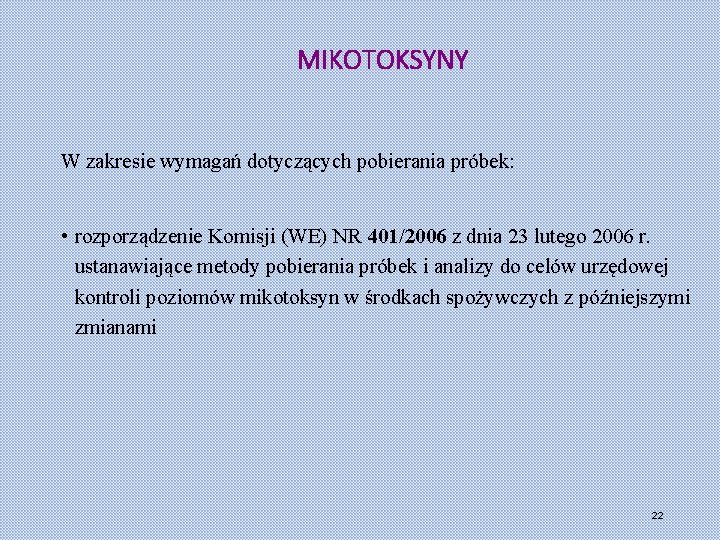 MIKOTOKSYNY

W zakresie wymagań dotyczących pobierania próbek:

• rozporządzenie Komisji (WE) NR 401/2006 z dnia 23 lutego 2006 r. ustanawiające metody pobierania próbek i analizy do celów urzędowej kontroli poziomów mikotoksyn w środkach spożywczych z późniejszymi zmianami

22